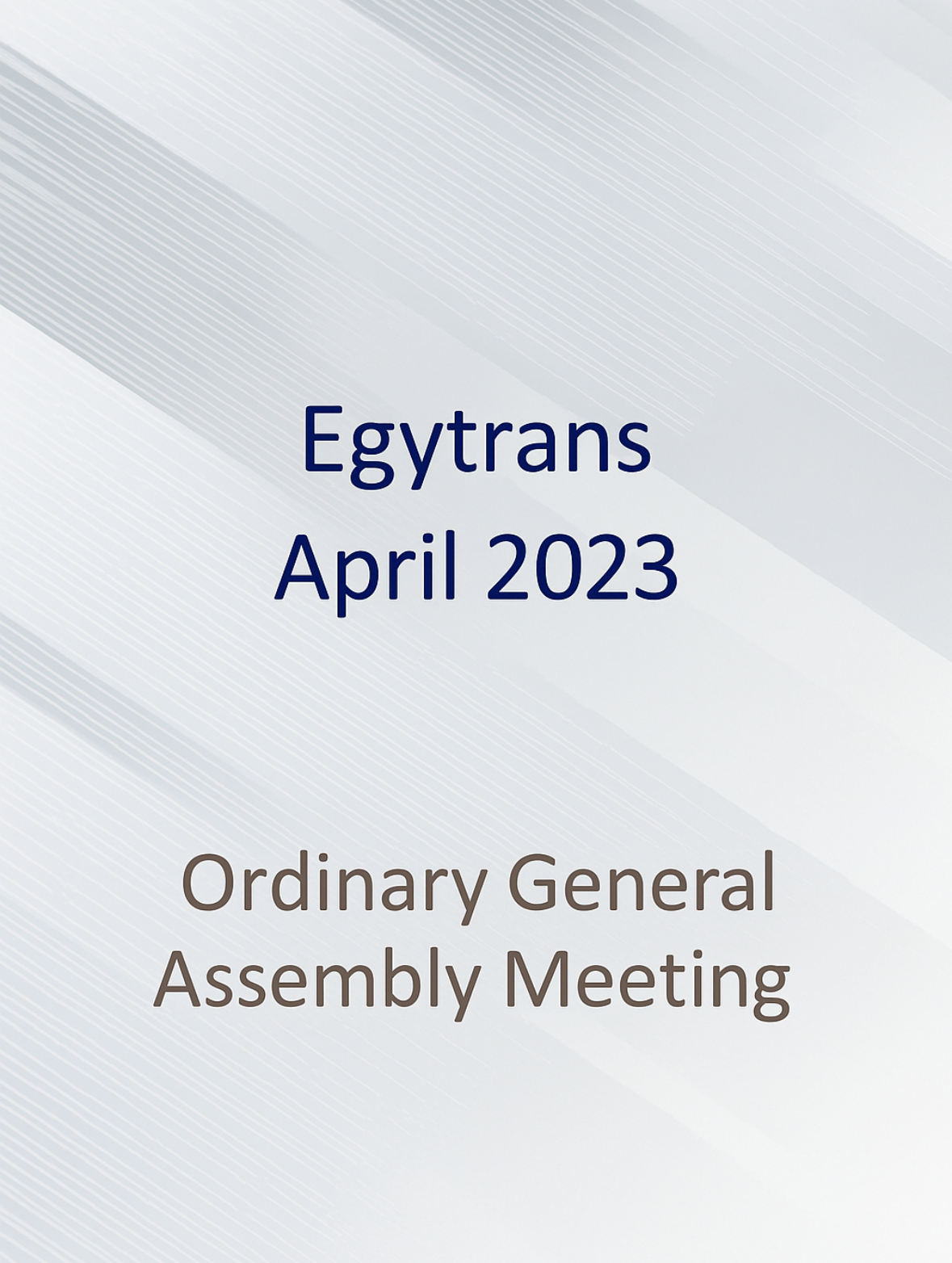 Egytrans
April 2023

Ordinary General
Assembly Meeting